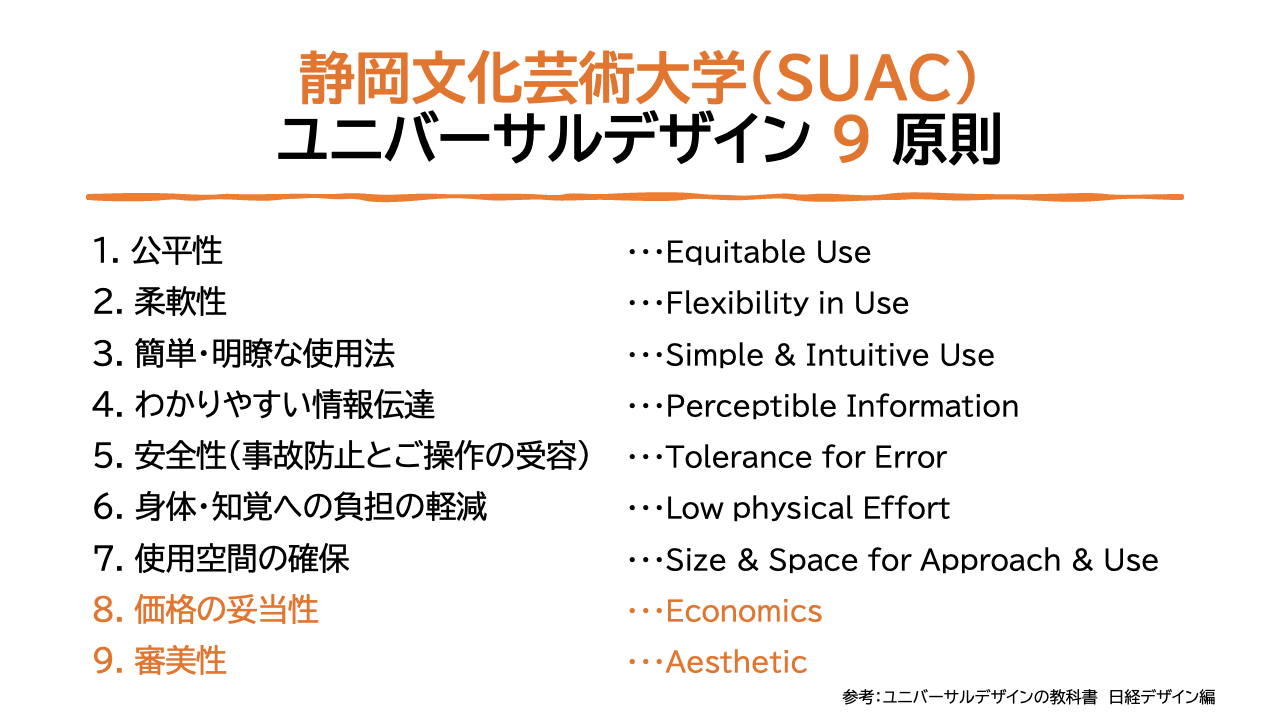 静岡文化芸術大学（SUAC）
ユニバーサルデザイン 9 原則

1. 公平性
2. 柔軟性
3. 簡単・明瞭な使用法
4. わかりやすい情報伝達
5. 安全性（事故防止とご操作の受容）
6. 身体・知覚への負担の軽減
7. 使用空間の確保
8. 価格の妥当性
9. 審美性

･･･Equitable Use
･･･Flexibility in Use
･･･Simple & Intuitive Use
･･･Perceptible Information
･･･Tolerance for Error
･･･Low physical Effort
･･･Size & Space for Approach & Use
･･･Economics
･･･Aesthetic

参考：ユニバーサルデザインの教科書　日経デザイン編